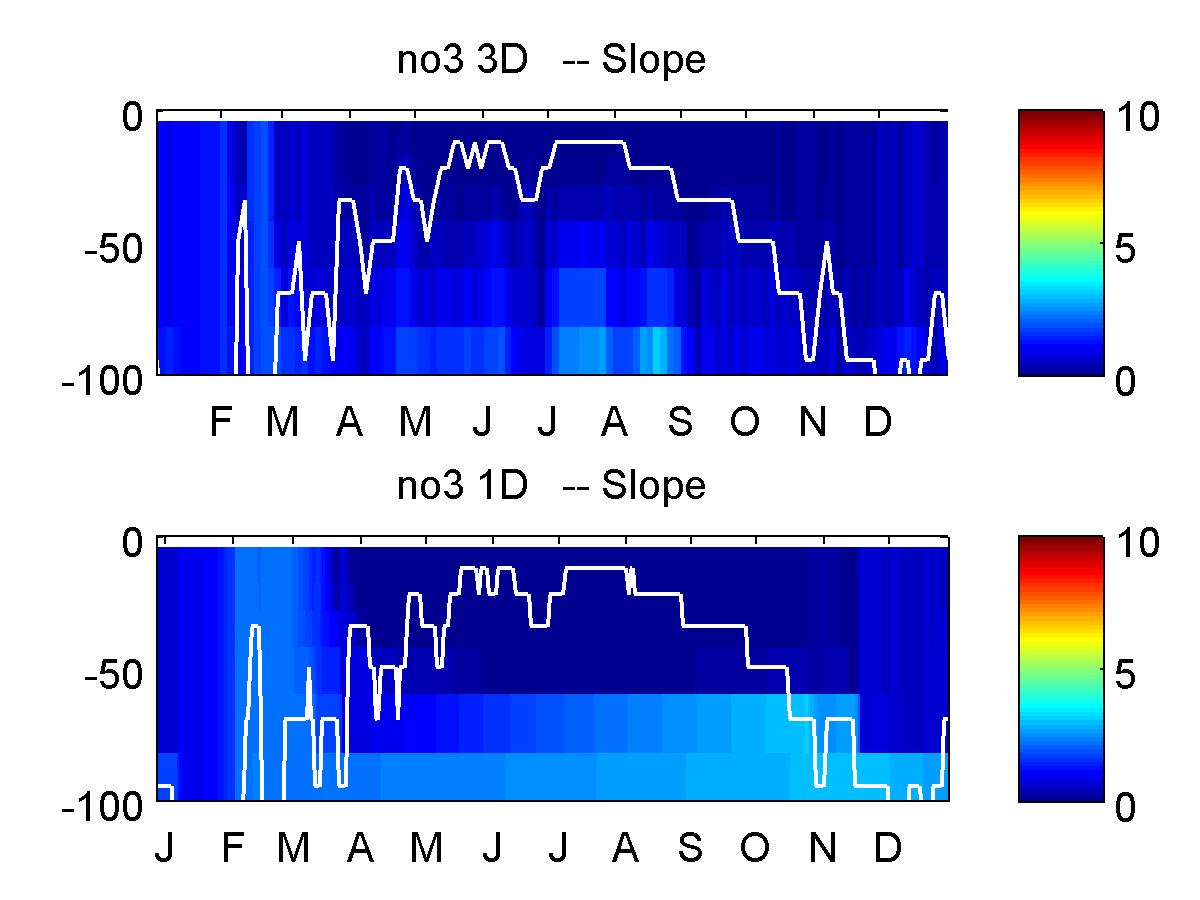 no3 3D -- Slope

0
-50
-100

F M A M J J A S O N D

10
5
0

no3 1D -- Slope

0
-50
-100

J F M A M J J A S O N D

10
5
0